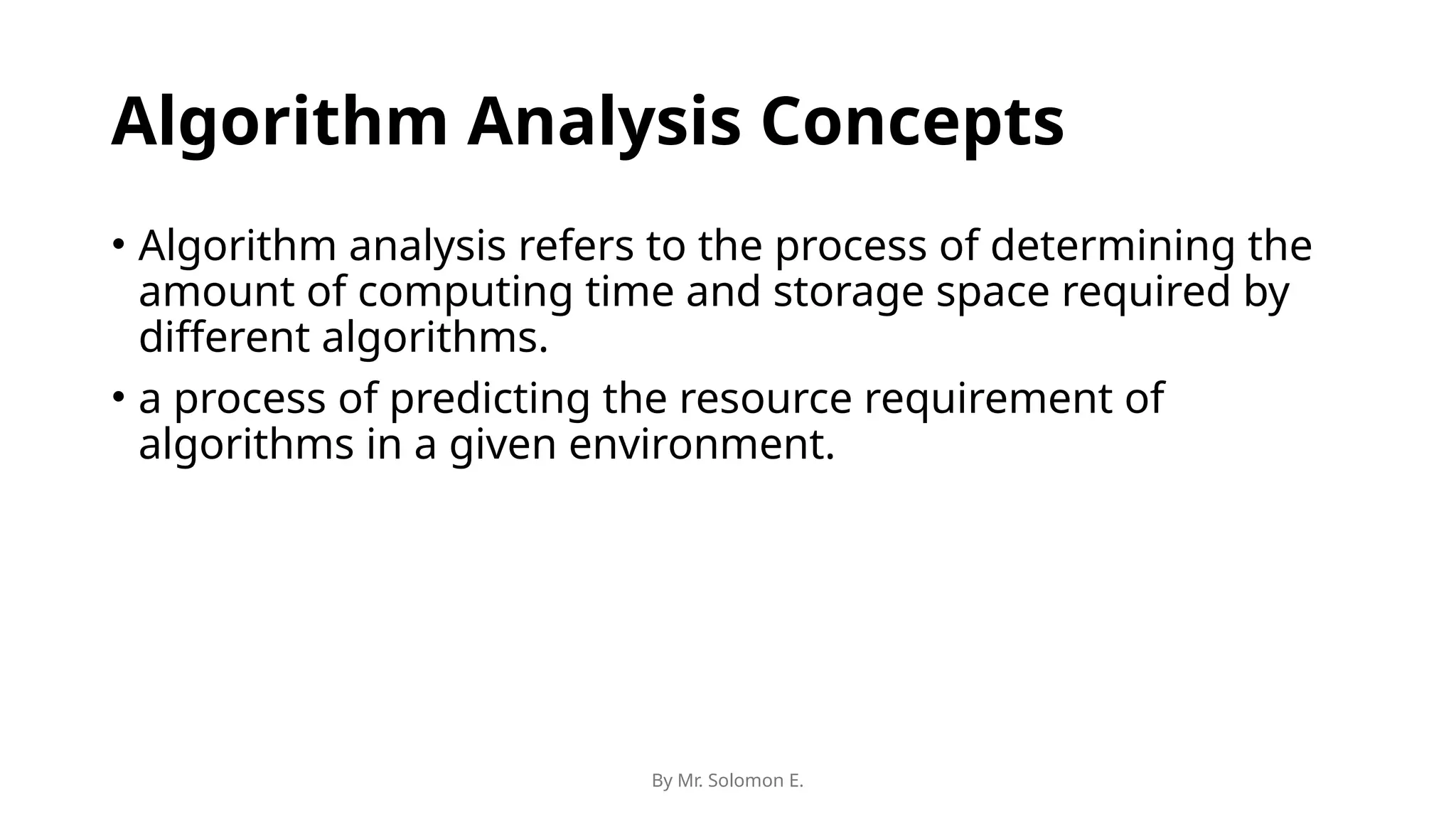 Algorithm Analysis Concepts

• Algorithm analysis refers to the process of determining the amount of computing time and storage space required by different algorithms.

• a process of predicting the resource requirement of algorithms in a given environment.

By Mr. Solomon E.